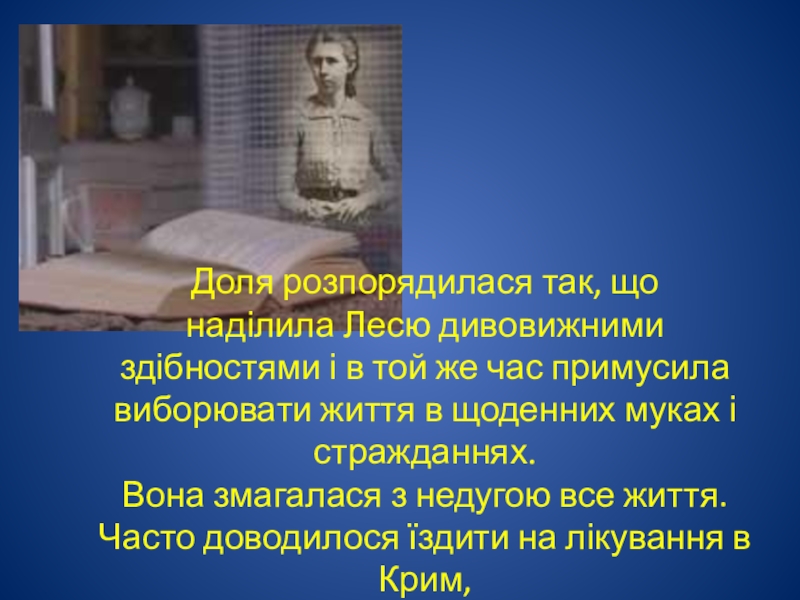 Доля розпорядилася так, що наділила Лесю дивовижними здібностями і в той же час примусила виборювати життя в щоденних муках і стражданнях.
Вона змагалася з недугою все життя. Часто доводилося їздити на лікування в Крим,